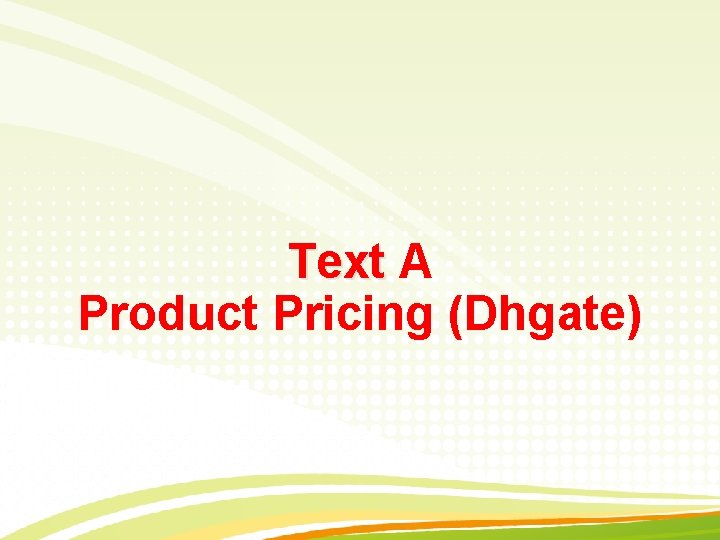 Text A
Product Pricing (Dhgate)